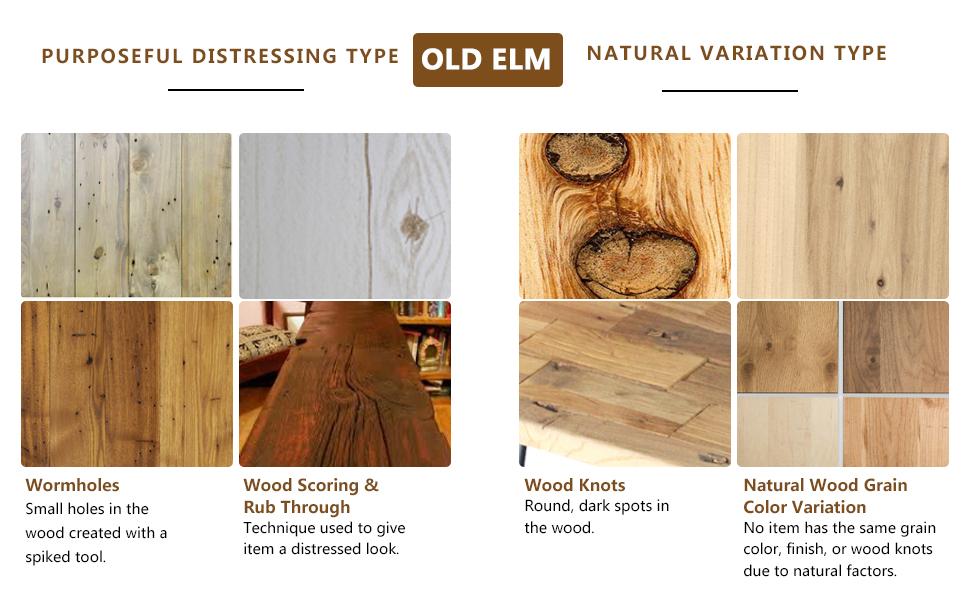 PURPOSEFUL DISTRESSING TYPE

OLD ELM

NATURAL VARIATION TYPE

Wormholes
Small holes in the wood created with a spiked tool.

Wood Scoring & Rub Through
Technique used to give item a distressed look.

Wood Knots
Round, dark spots in the wood.

Natural Wood Grain Color Variation
No item has the same grain color, finish, or wood knots due to natural factors.